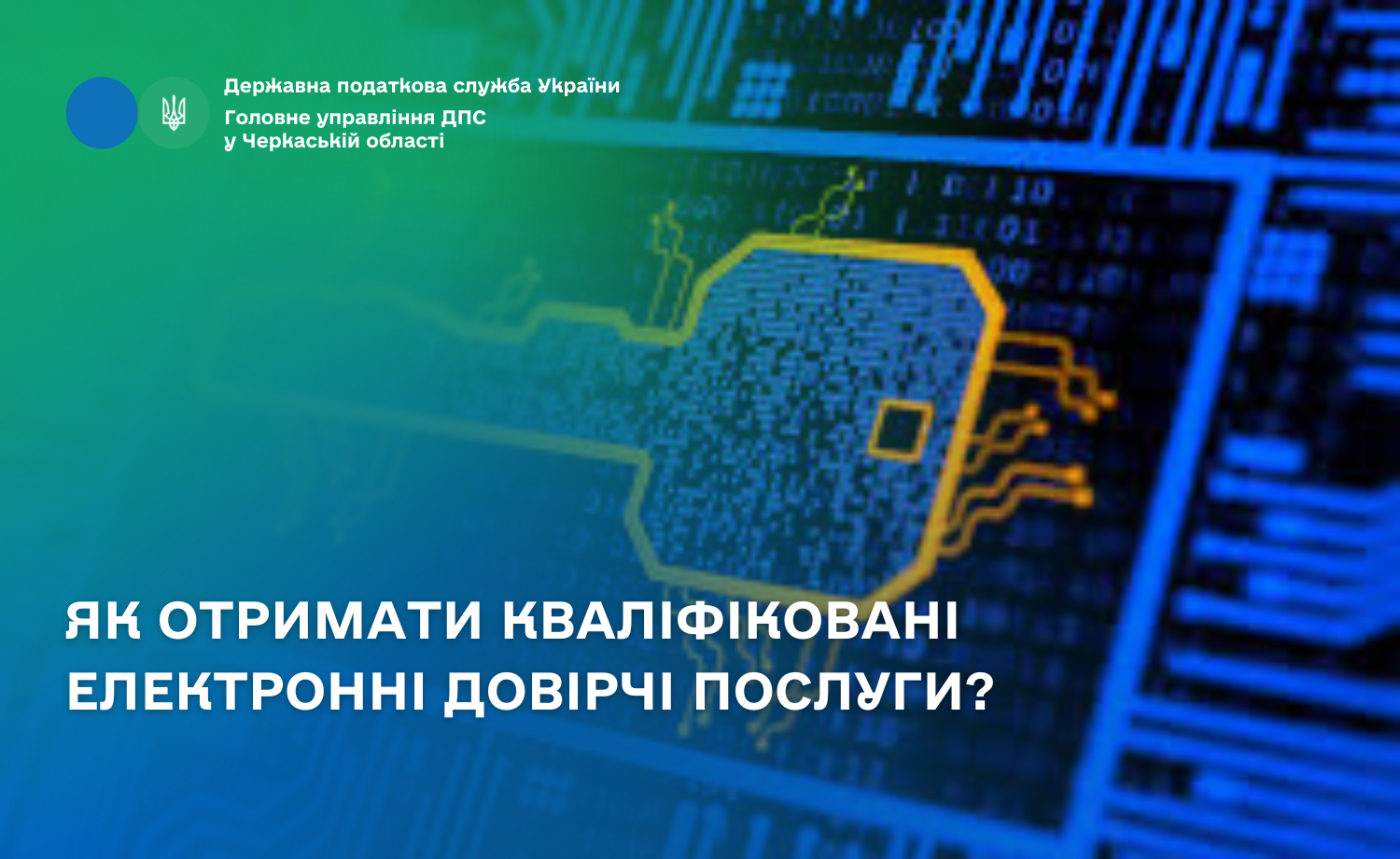 Державна податкова служба України
Головне управління ДПС
у Черкаській області

ЯК ОТРИМАТИ КВАЛІФІКОВАНІ ЕЛЕКТРОННІ ДОВІРЧІ ПОСЛУГИ?